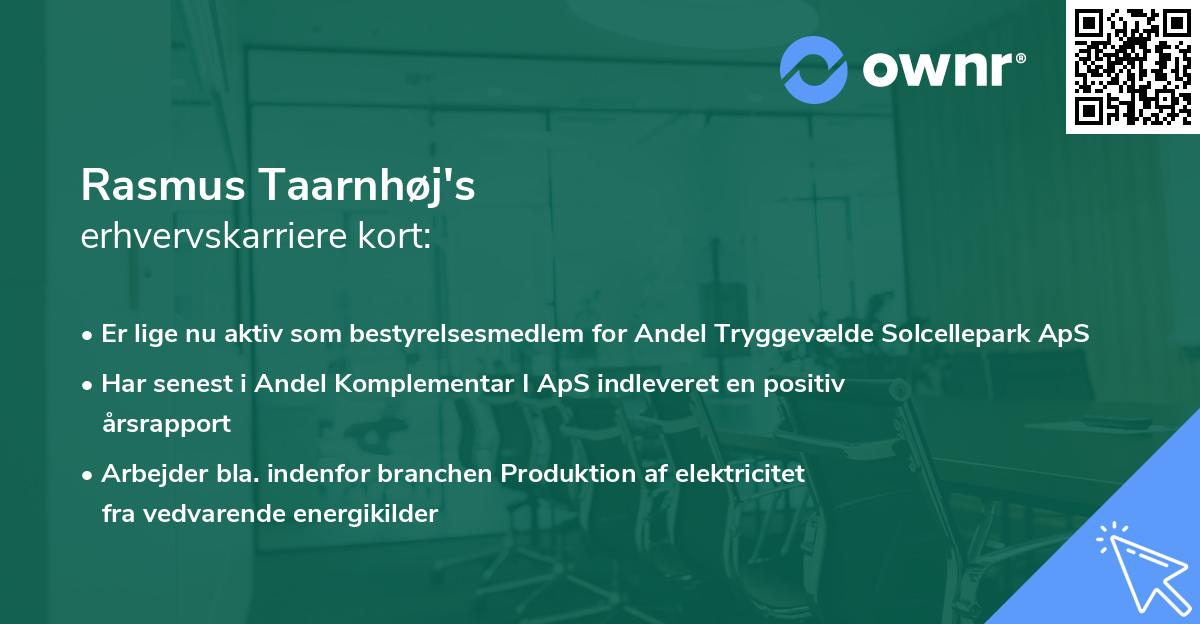 ownr®

Rasmus Taarnhøj's erhvervskarriere kort:

• Er lige nu aktiv som bestyrelsesmedlem for Andel Tryggevælde Solcellepark ApS
• Har senest i Andel Komplementar I ApS indleveret en positiv årsrapport
• Arbejder bla. indenfor branchen Produktion af elektricitet fra vedvarende energikilder